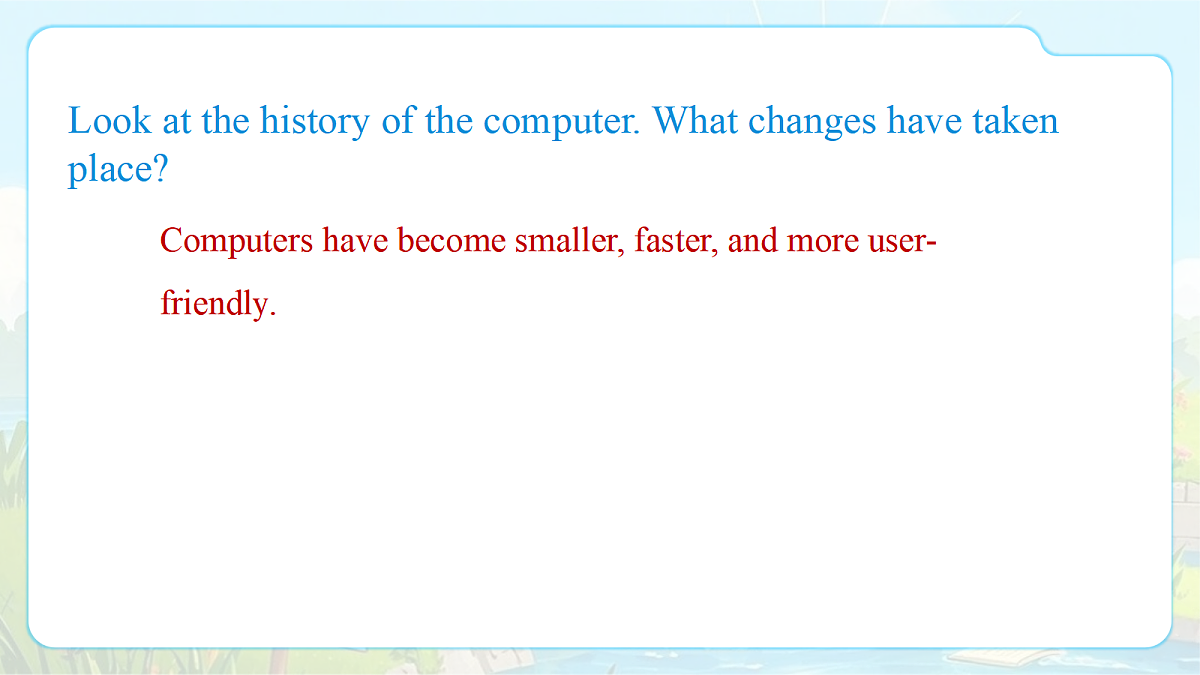 Look at the history of the computer. What changes have taken place?

Computers have become smaller, faster, and more user-friendly.